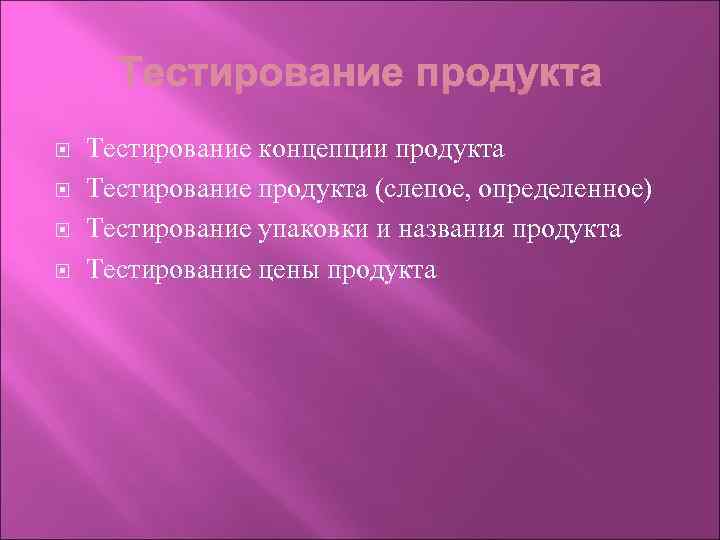 Тестирование продукта

Тестирование концепции продукта
Тестирование продукта (слепое, определенное)
Тестирование упаковки и названия продукта
Тестирование цены продукта